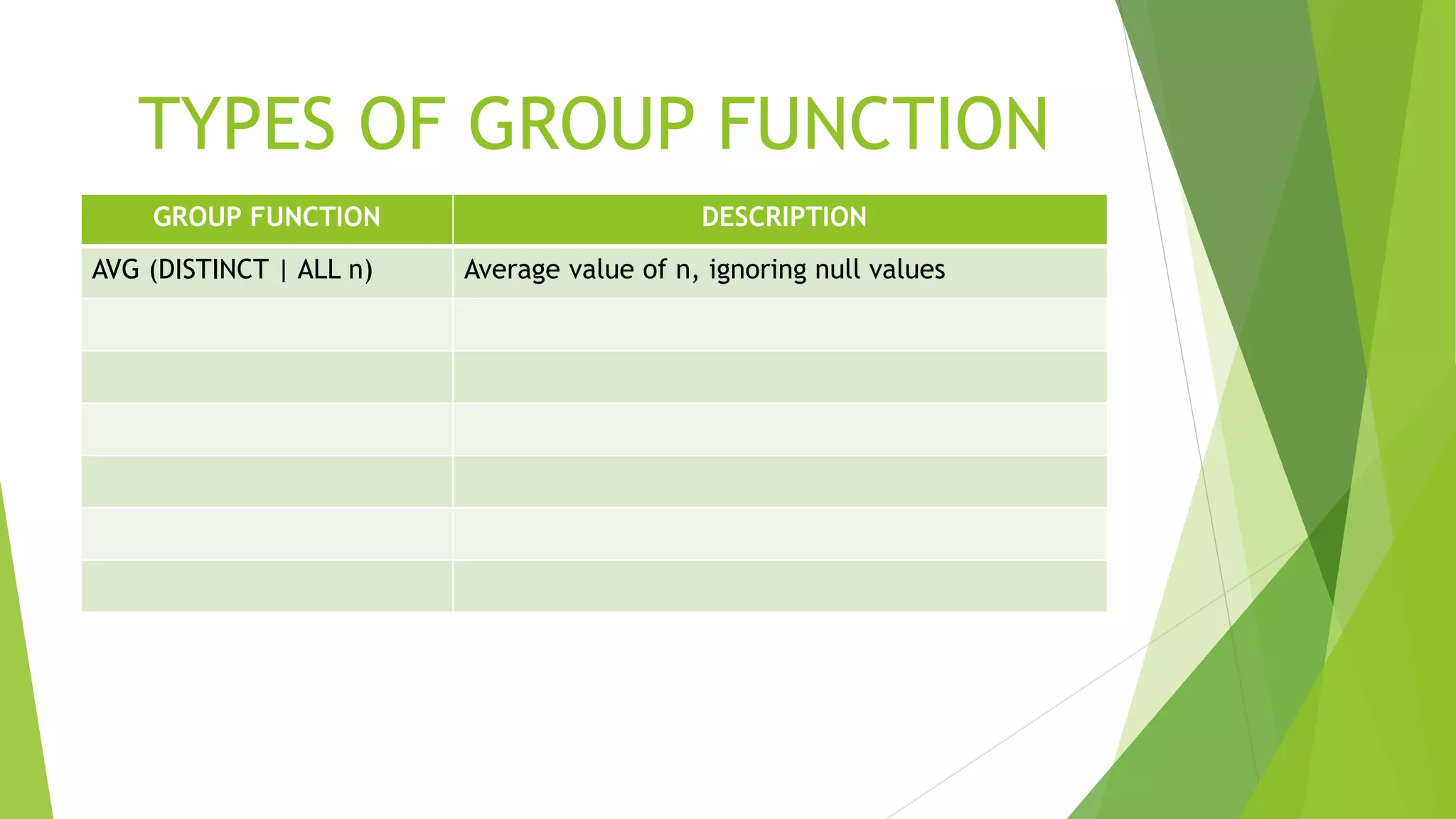 TYPES OF GROUP FUNCTION

| GROUP FUNCTION | DESCRIPTION |
|---|---|
| AVG (DISTINCT \| ALL n) | Average value of n, ignoring null values |
| | |
| | |
| | |
| | |
| | |
| | |